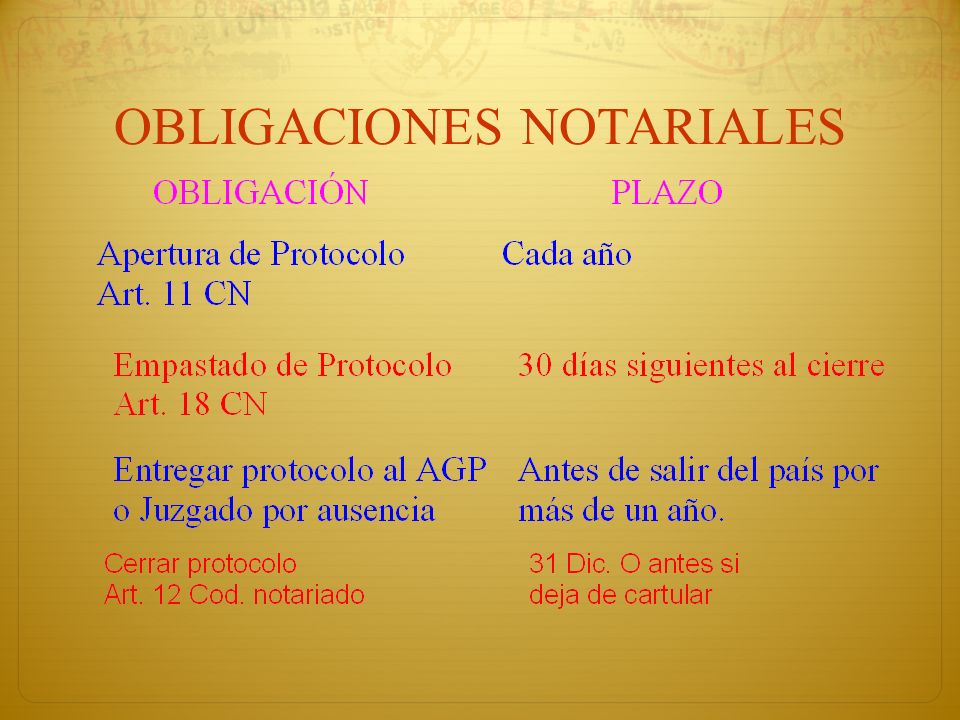 OBLIGACIONES NOTARIALES

| OBLIGACIÓN | PLAZO |
|---|---|
| Apertura de Protocolo Art. 11 CN | Cada año |
| Empastado de Protocolo Art. 18 CN | 30 días siguientes al cierre |
| Entregar protocolo al AGP o Juzgado por ausencia | Antes de salir del país por más de un año. |
| Cerrar protocolo Art. 12 Cod. notariado | 31 Dic. O antes si deja de cartular |